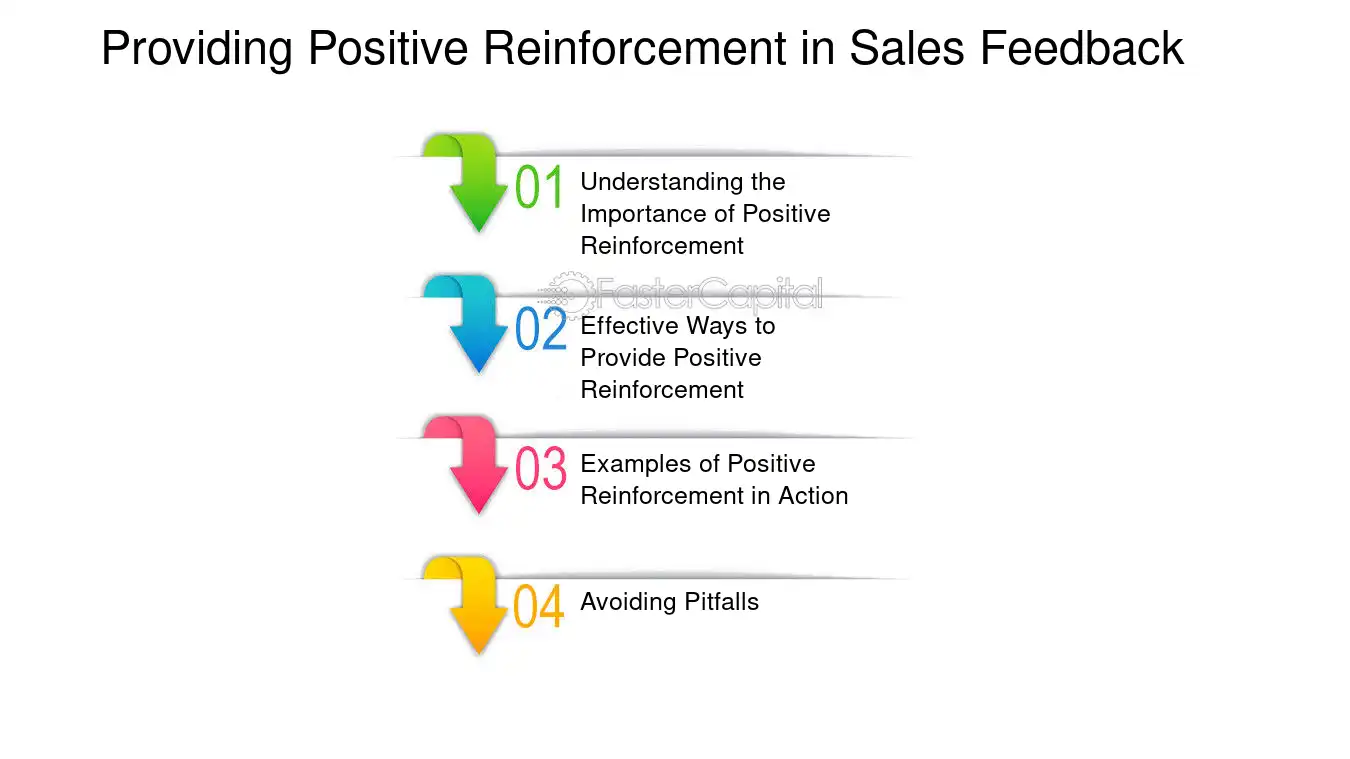 Providing Positive Reinforcement in Sales Feedback

01 Understanding the Importance of Positive Reinforcement

02 Effective Ways to Provide Positive Reinforcement

03 Examples of Positive Reinforcement in Action

04 Avoiding Pitfalls

FasterCapital